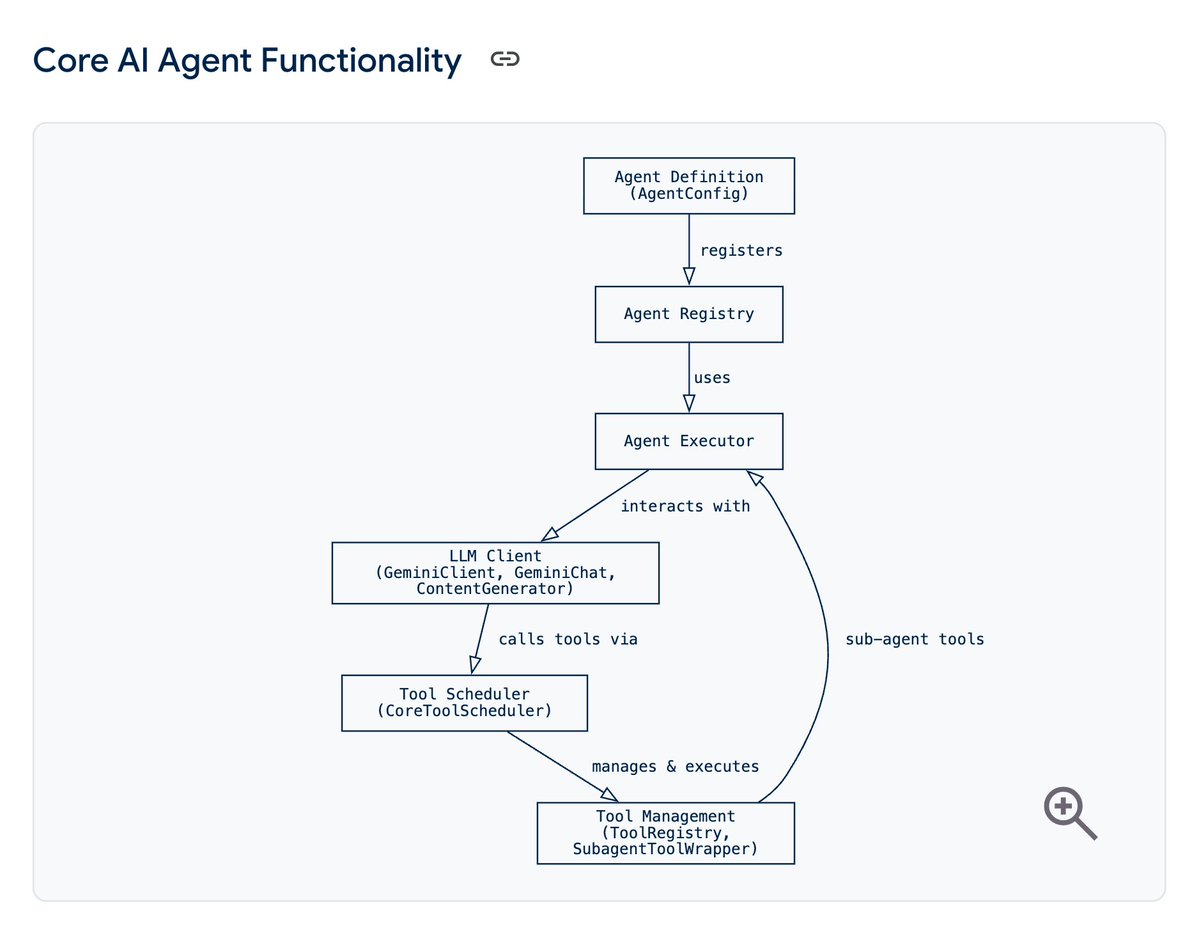 Core AI Agent Functionality

Agent Definition (AgentConfig)

registers

Agent Registry

uses

Agent Executor

interacts with

LLM Client (GeminiClient, GeminiChat, ContentGenerator)

calls tools via

sub-agent tools

Tool Scheduler (CoreToolScheduler)

manages & executes

Tool Management (ToolRegistry, SubagentToolWrapper)